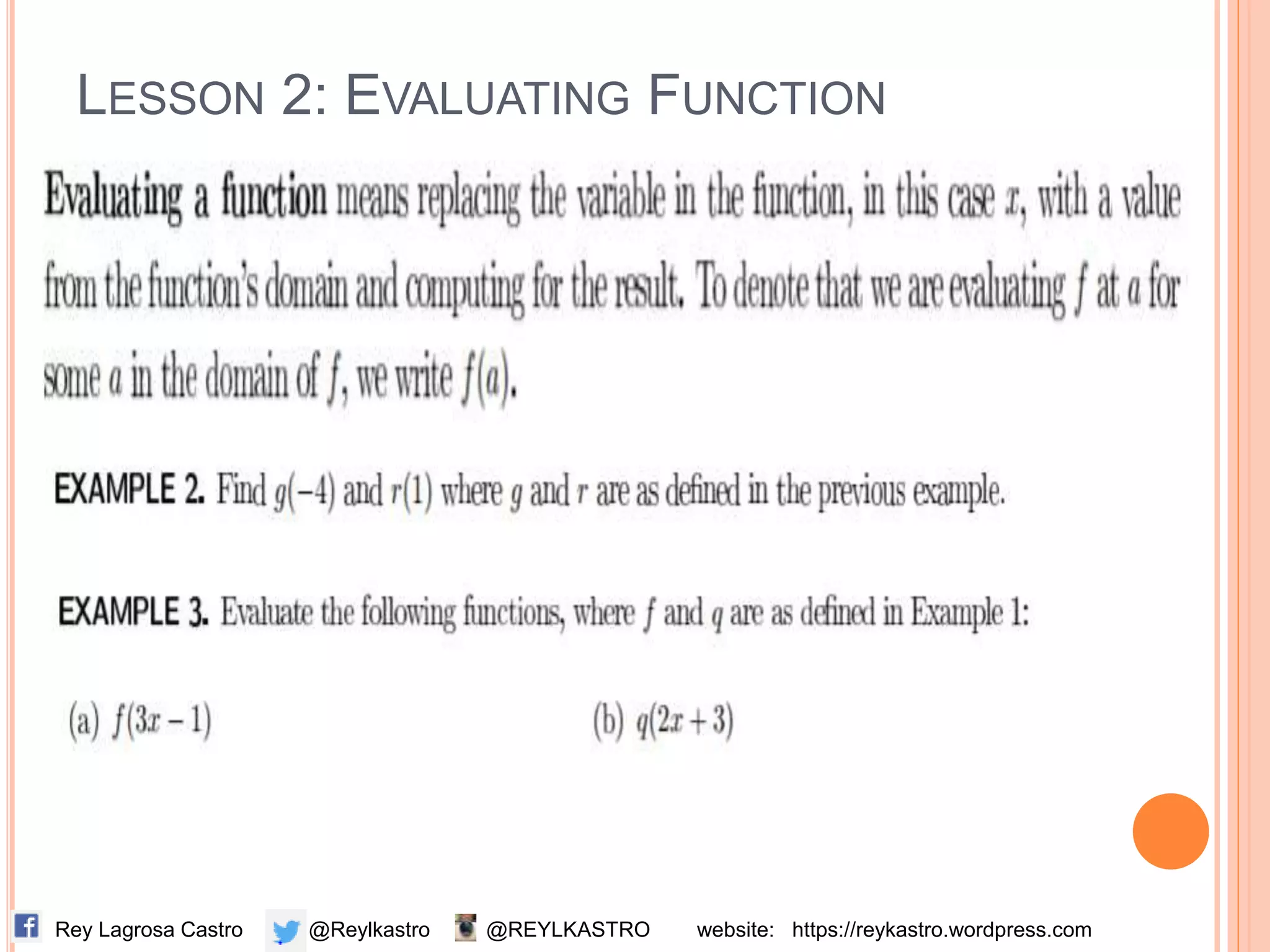 LESSON 2: EVALUATING FUNCTION

Evaluating a function means replacing the variable in the function, in this case $x$, with a value from the function's domain and computing for the result. To denote that we are evaluating $f$ at $a$ for some $a$ in the domain of $f$, we write $f(a)$.

EXAMPLE 2. Find $g(-4)$ and $r(1)$ where $g$ and $r$ are as defined in the previous example.

EXAMPLE 3. Evaluate the following functions, where $f$ and $q$ are as defined in Example 1:

(a) $f(3x-1)$

(b) $q(2x+3)$

Rey Lagrosa Castro @Reylkastro @REYLKASTRO website: https://reykastro.wordpress.com